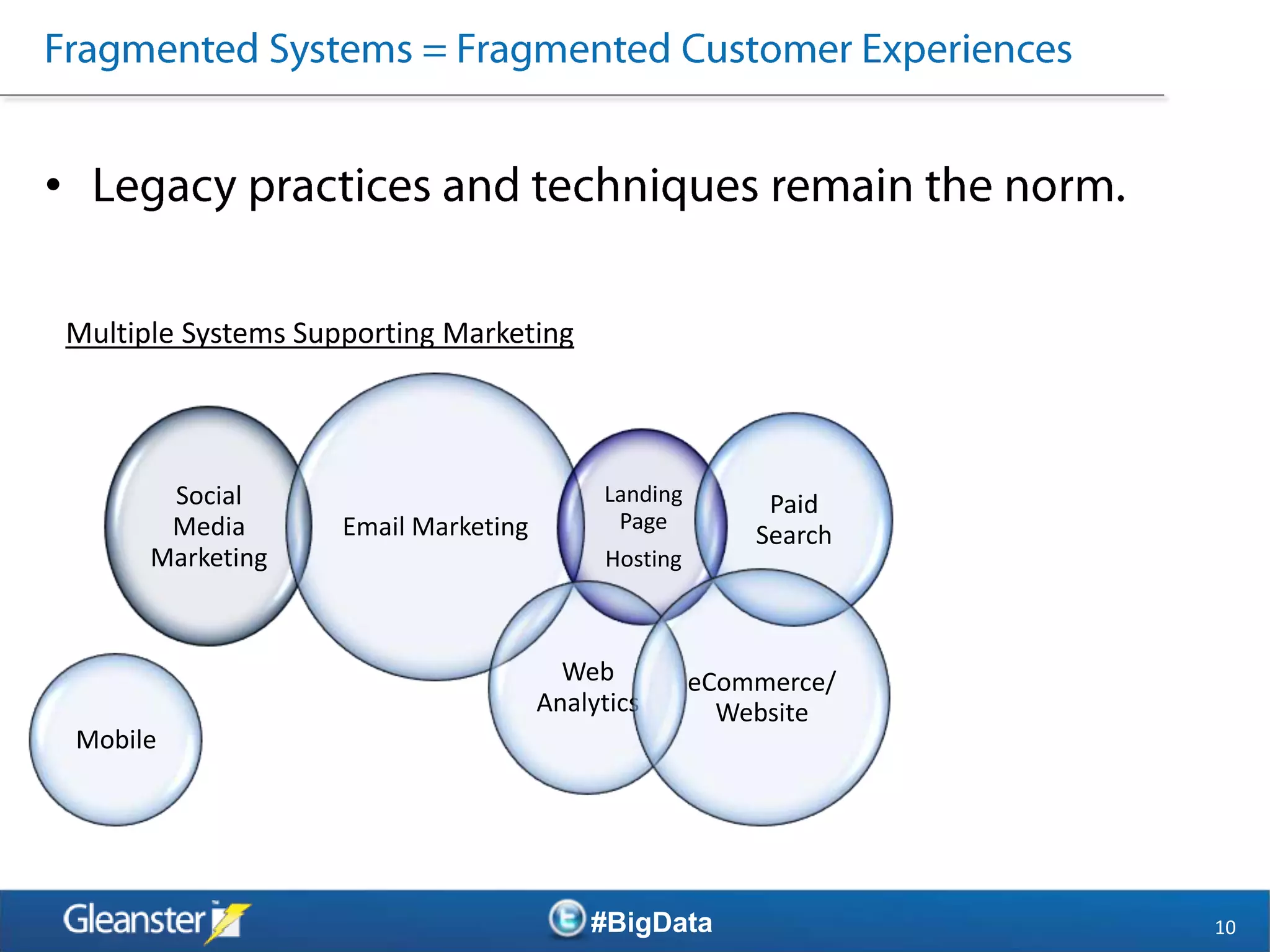 Fragmented Systems = Fragmented Customer Experiences

• Legacy practices and techniques remain the norm.

Multiple Systems Supporting Marketing

Social Media Marketing

Email Marketing

Landing Page Hosting

Paid Search

Web Analytics

eCommerce/ Website

Mobile

Gleanster

#BigData

10